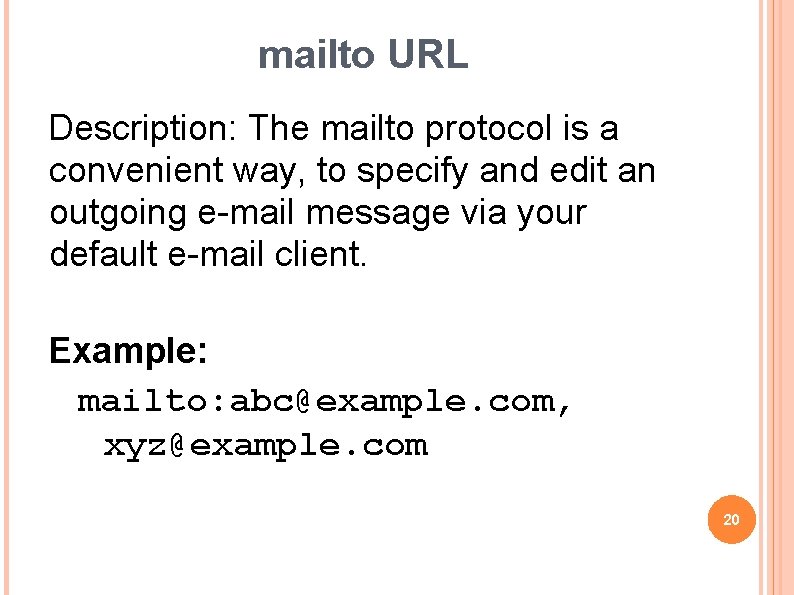 mailto URL

Description: The mailto protocol is a convenient way, to specify and edit an outgoing e-mail message via your default e-mail client.

Example:

mailto:abc@example.com, xyz@example.com

20